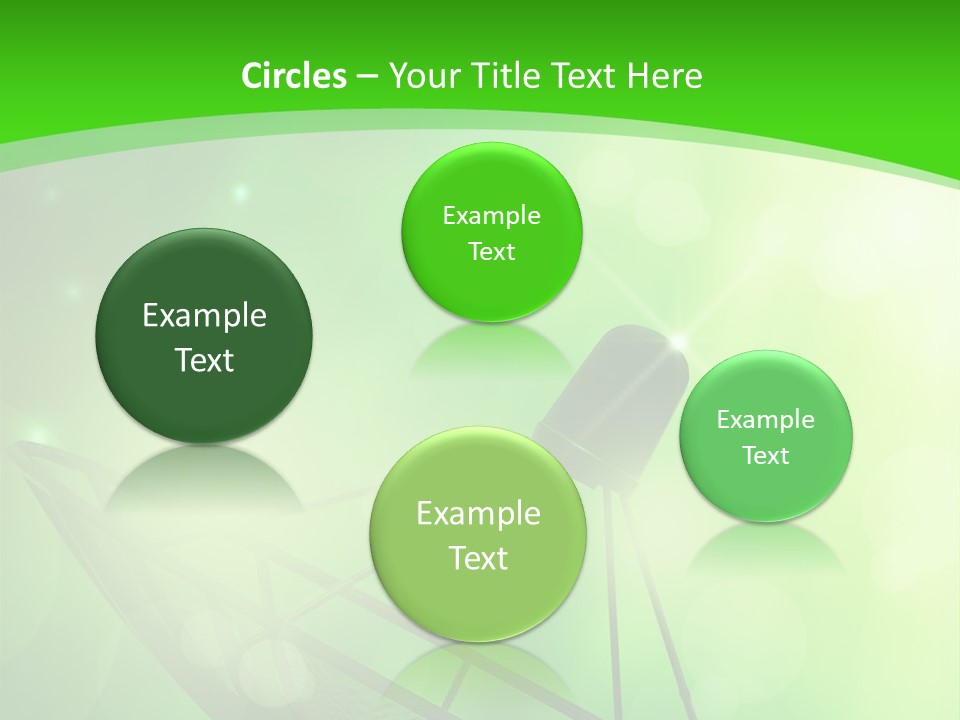 Circles – Your Title Text Here

Example Text

Example Text

Example Text

Example Text